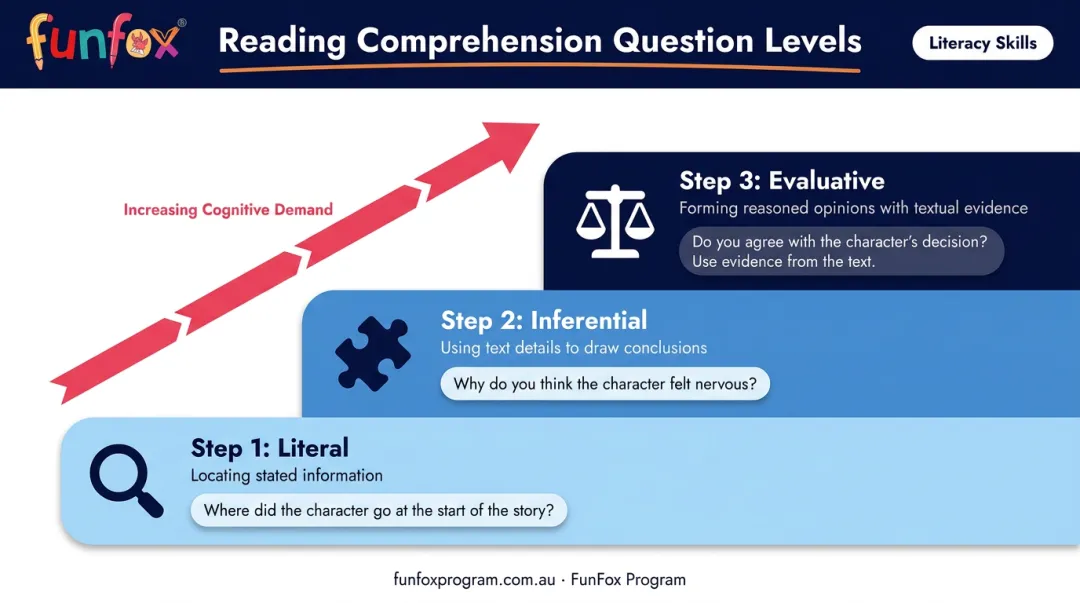 funfox®

Reading Comprehension Question Levels

Literacy Skills

Increasing Cognitive Demand

Step 3: Evaluative
Forming reasoned opinions with textual evidence
Do you agree with the character's decision? Use evidence from the text.

Step 2: Inferential
Using text details to draw conclusions
Why do you think the character felt nervous?

Step 1: Literal
Locating stated information
Where did the character go at the start of the story?

funfoxprogram.com.au · FunFox Program